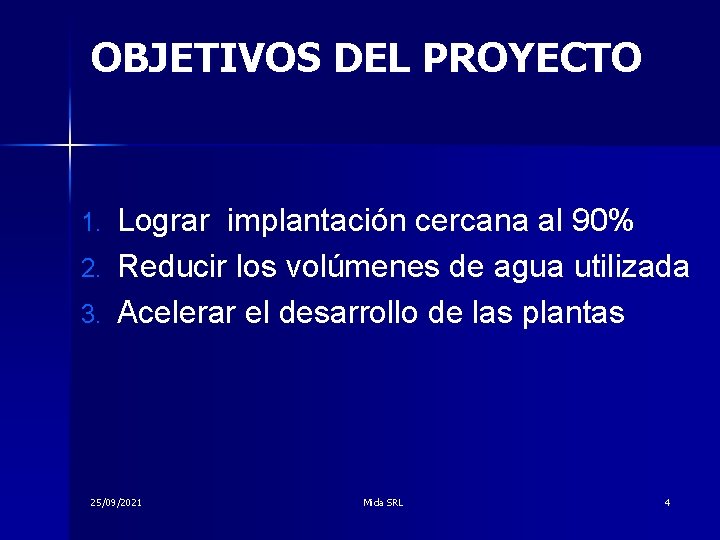 OBJETIVOS DEL PROYECTO

1. Lograr implantación cercana al 90%
2. Reducir los volúmenes de agua utilizada
3. Acelerar el desarrollo de las plantas

25/09/2021 Mida SRL 4